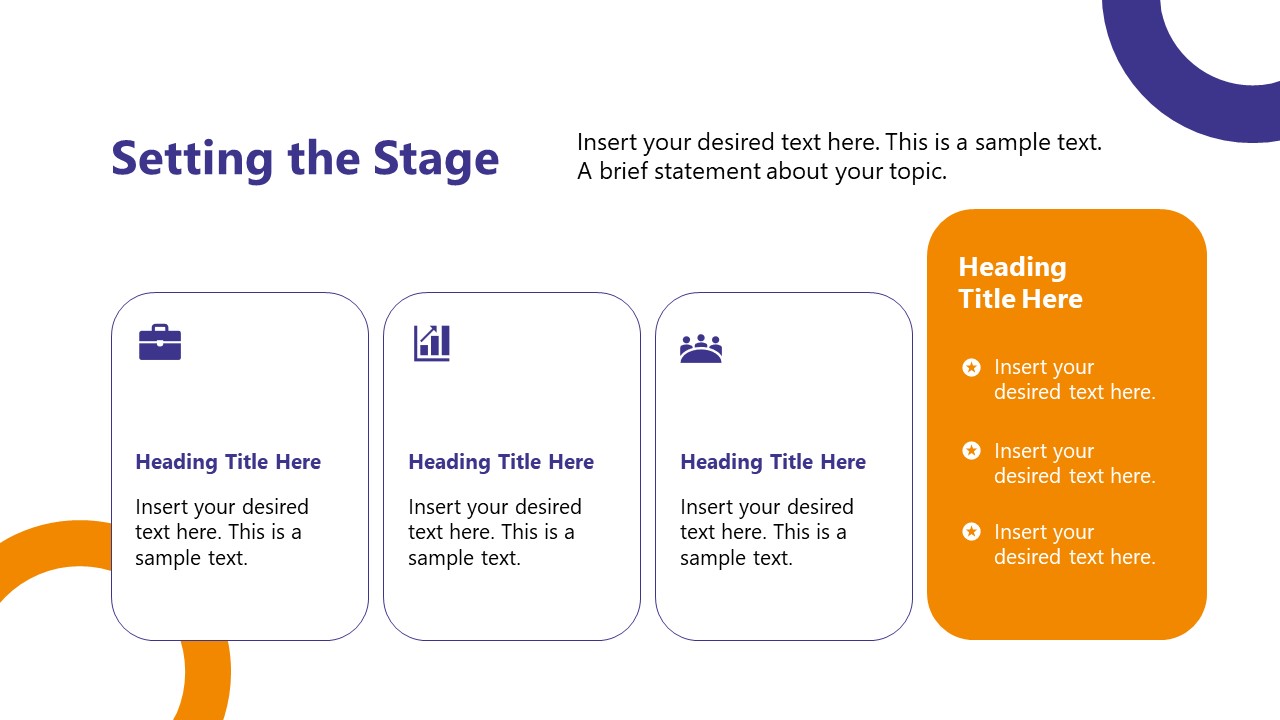 Setting the Stage

Insert your desired text here. This is a sample text. A brief statement about your topic.

Heading Title Here

Insert your desired text here. This is a sample text.

Heading Title Here

Insert your desired text here. This is a sample text.

Heading Title Here

Insert your desired text here. This is a sample text.

Heading Title Here

Insert your desired text here.

Insert your desired text here.

Insert your desired text here.